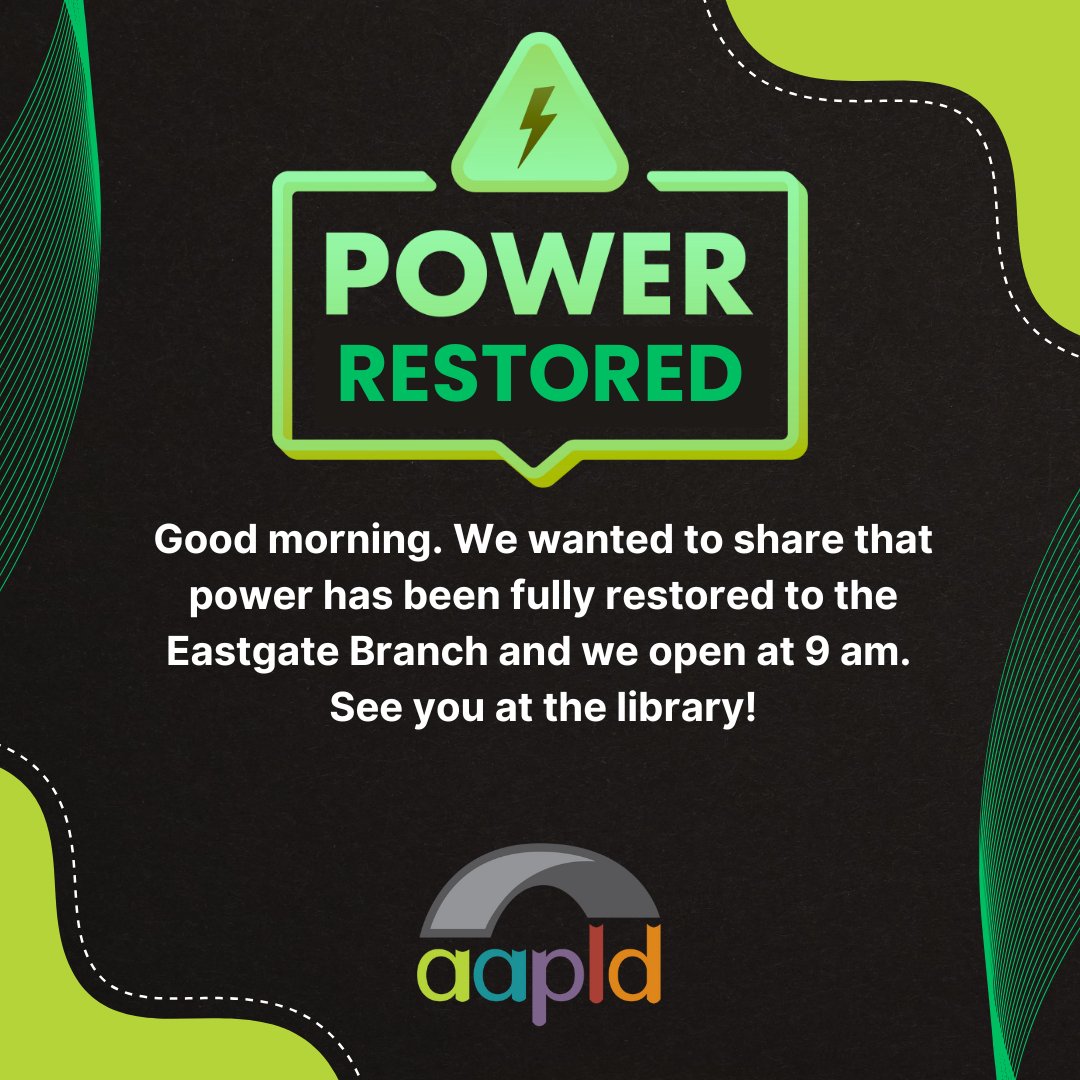 POWER
RESTORED

Good morning. We wanted to share that power has been fully restored to the Eastgate Branch and we open at 9 am. See you at the library!

aapld